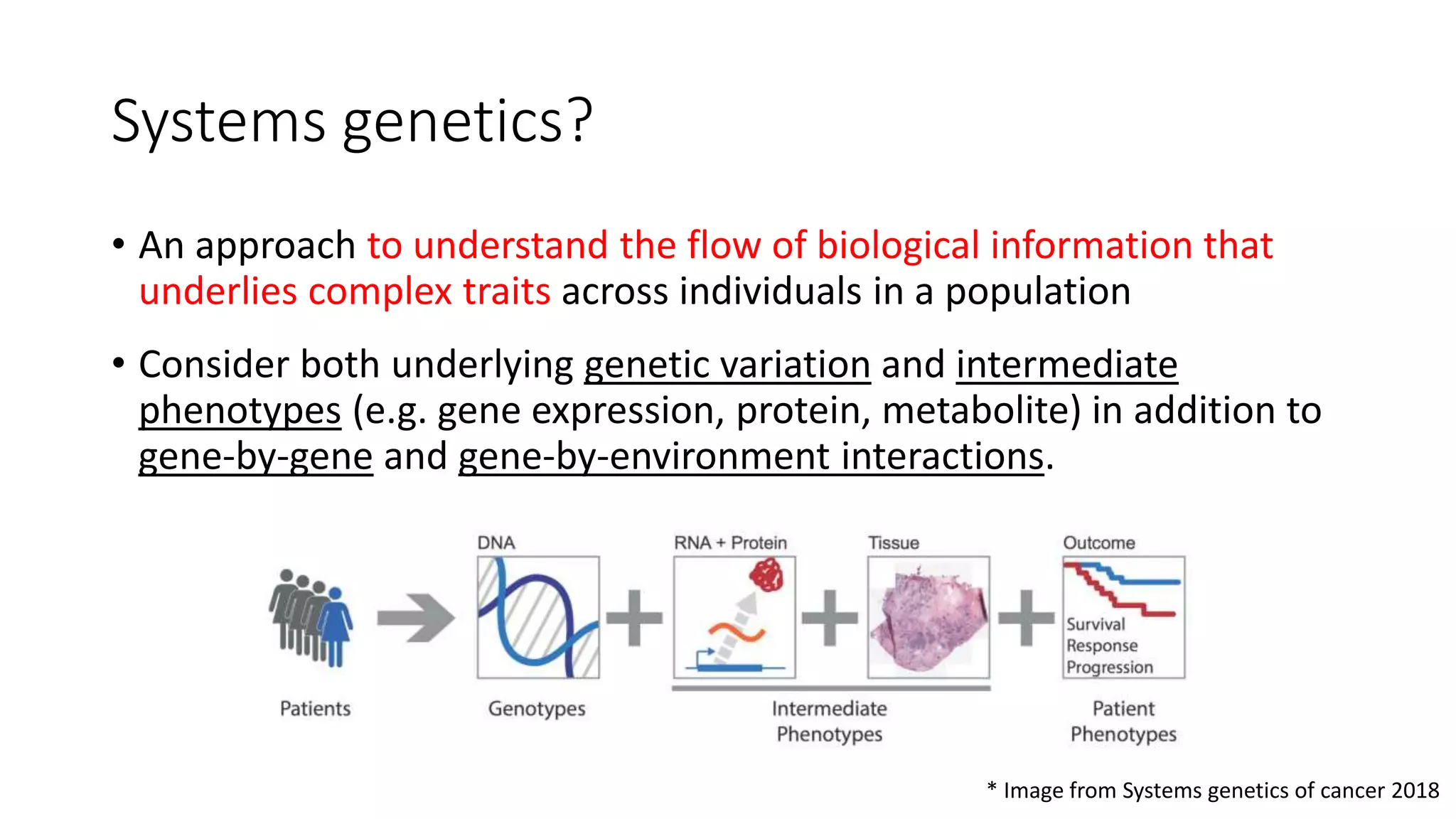 Systems genetics?

• An approach to understand the flow of biological information that underlies complex traits across individuals in a population

• Consider both underlying genetic variation and intermediate phenotypes (e.g. gene expression, protein, metabolite) in addition to gene-by-gene and gene-by-environment interactions.

DNA

RNA + Protein

Tissue

Outcome

Survival
Response
Progression

Patients

Genotypes

Intermediate Phenotypes

Patient Phenotypes

* Image from Systems genetics of cancer 2018